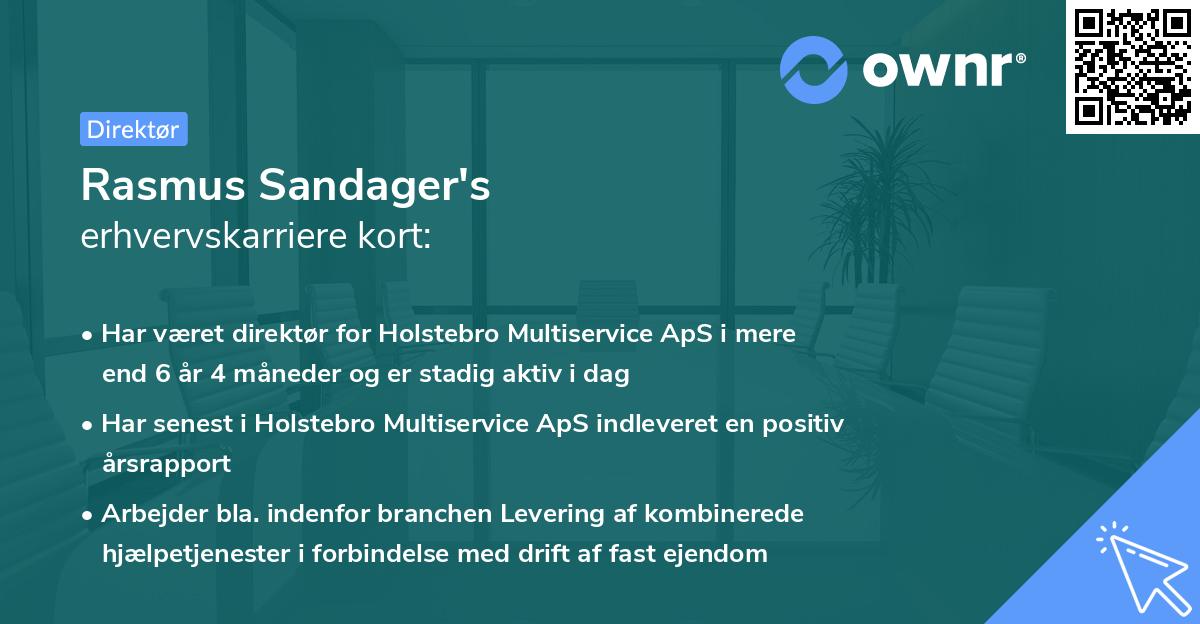 ownr®

Direktør

Rasmus Sandager's
erhvervskarriere kort:

• Har været direktør for Holstebro Multiservice ApS i mere end 6 år 4 måneder og er stadig aktiv i dag

• Har senest i Holstebro Multiservice ApS indleveret en positiv årsrapport

• Arbejder bla. indenfor branchen Levering af kombinerede hjælpetjenester i forbindelse med drift af fast ejendom